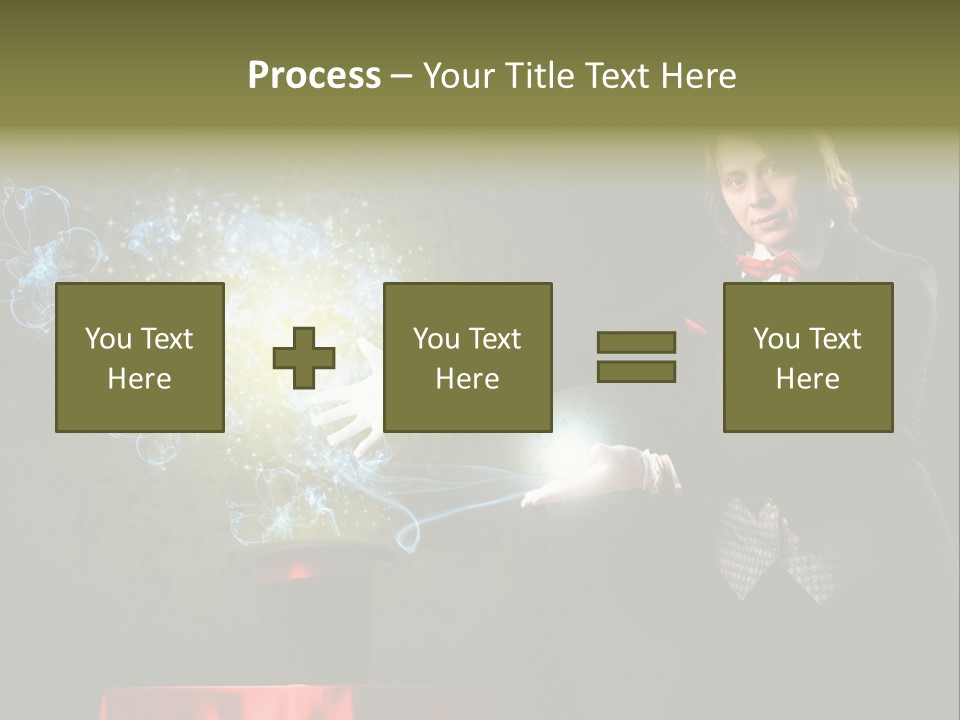 Process – Your Title Text Here

You Text Here

You Text Here

You Text Here